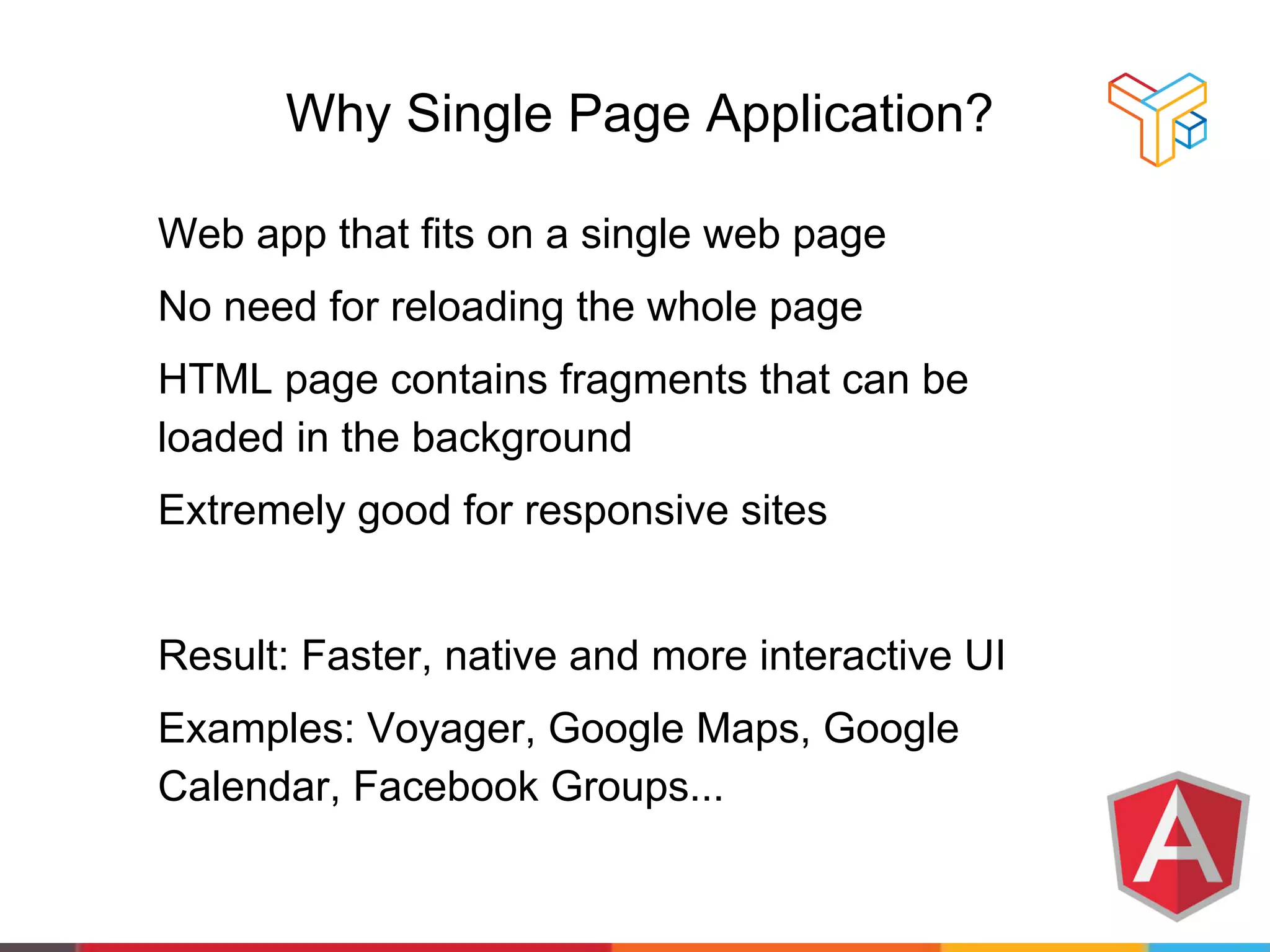 Why Single Page Application?

Web app that fits on a single web page

No need for reloading the whole page

HTML page contains fragments that can be loaded in the background

Extremely good for responsive sites

Result: Faster, native and more interactive UI

Examples: Voyager, Google Maps, Google Calendar, Facebook Groups...

A